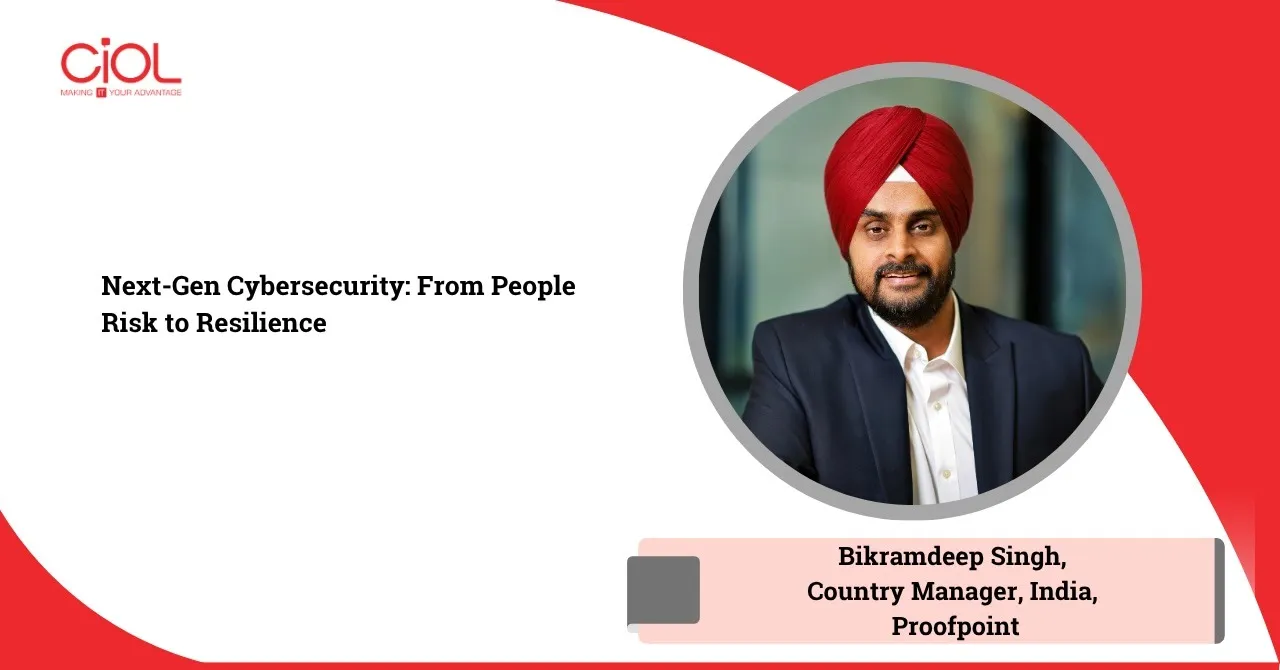 CiOL
MAKING IT YOUR ADVANTAGE

Next-Gen Cybersecurity: From People Risk to Resilience

Bikramdeep Singh,
Country Manager, India,
Proofpoint